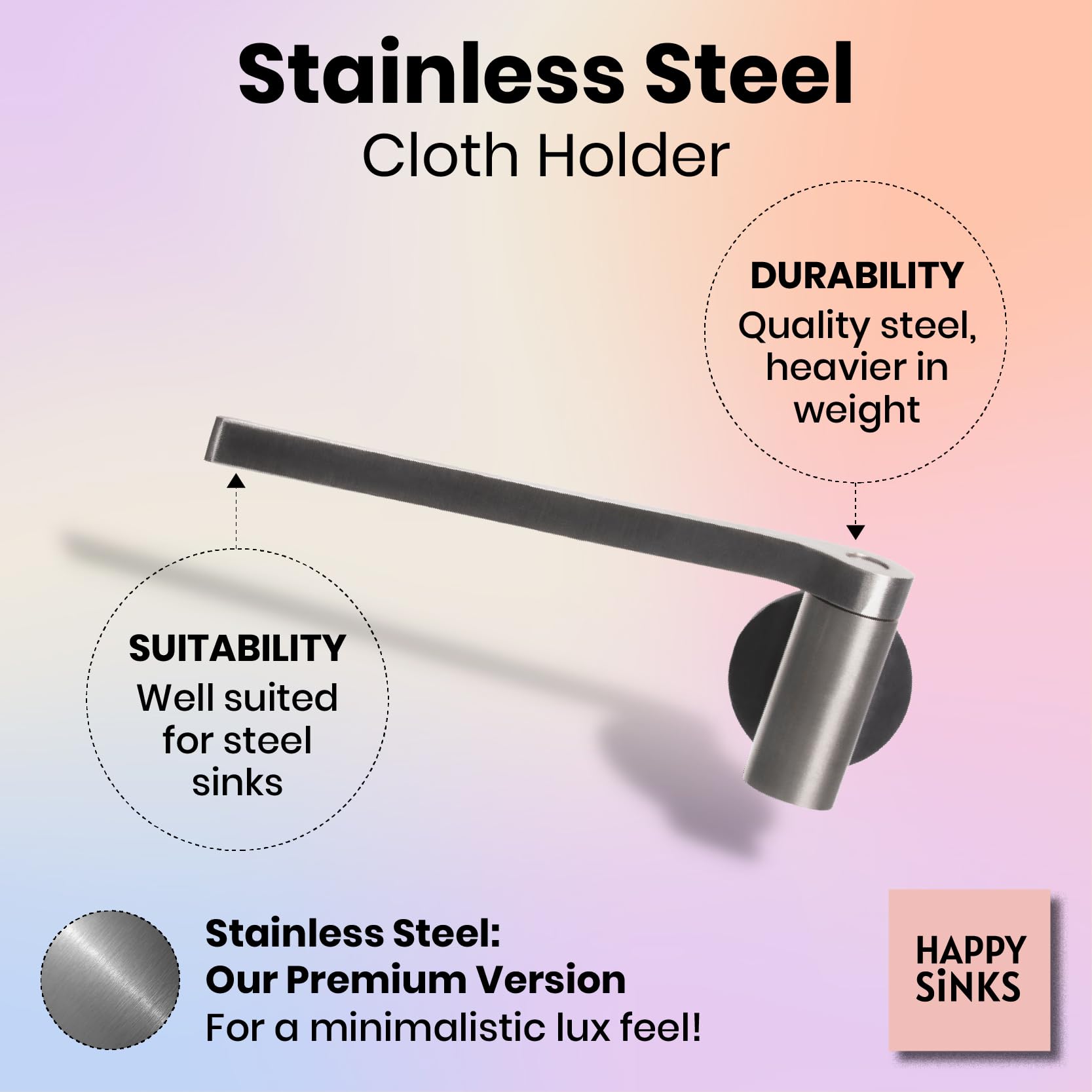 Stainless Steel
Cloth Holder

DURABILITY
Quality steel, heavier in weight

SUITABILITY
Well suited for steel sinks

Stainless Steel:
Our Premium Version
For a minimalistic lux feel!

HAPPY
SiNKS